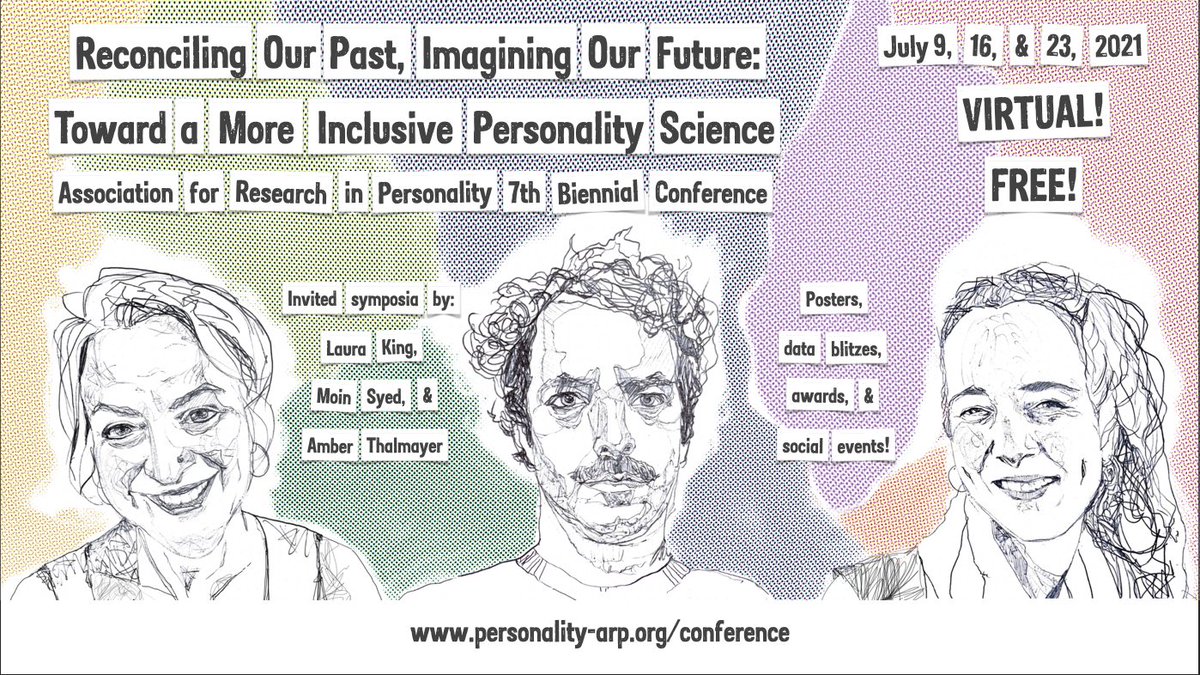 Reconciling Our Past, Imagining Our Future:
Toward a More Inclusive Personality Science
Association for Research in Personality 7th Biennial Conference

July 9, 16, & 23, 2021
VIRTUAL!
FREE!

Invited symposia by:
Laura King,
Moin Syed, &
Amber Thalmayer

Posters,
data blitzes,
awards, &
social events!

www.personality-arp.org/conference